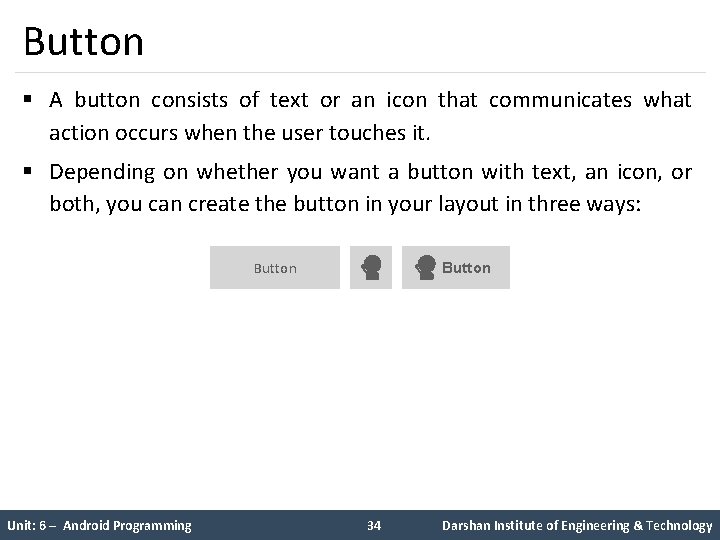 Button

▪ A button consists of text or an icon that communicates what action occurs when the user touches it.

▪ Depending on whether you want a button with text, an icon, or both, you can create the button in your layout in three ways:

Button

Button

Unit: 6 – Android Programming 34 Darshan Institute of Engineering & Technology